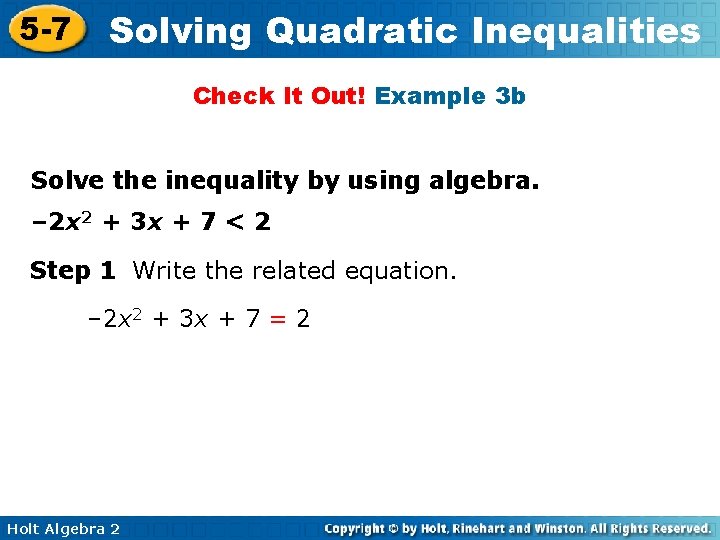 5-7 Solving Quadratic Inequalities

Check It Out! Example 3b

Solve the inequality by using algebra.

$-2x^2 + 3x + 7 < 2$

Step 1 Write the related equation.

$-2x^2 + 3x + 7 = 2$

Holt Algebra 2

Copyright © by Holt, Rinehart and Winston. All Rights Reserved.